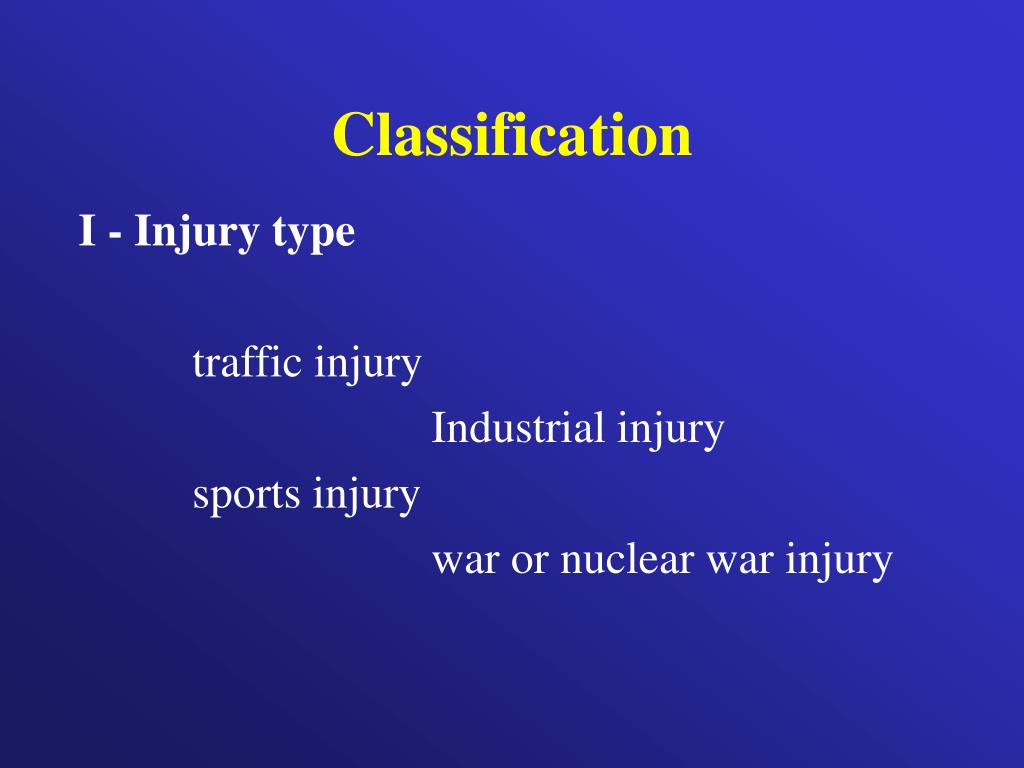 Classification

I - Injury type

traffic injury

Industrial injury

sports injury

war or nuclear war injury